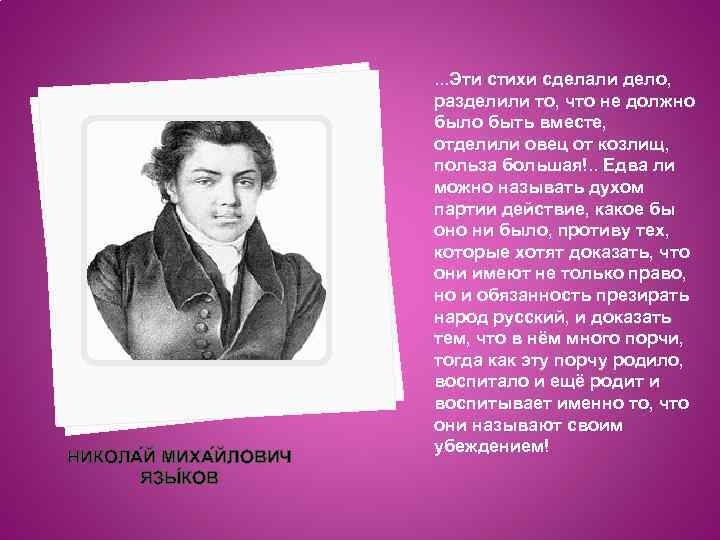 ...Эти стихи сделали дело, разделили то, что не должно было быть вместе, отделили овец от козлищ, польза большая!.. Едва ли можно называть духом партии действие, какое бы оно ни было, противу тех, которые хотят доказать, что они имеют не только право, но и обязанность презирать народ русский, и доказать тем, что в нём много порчи, тогда как эту порчу родило, воспитало и ещё родит и воспитывает именно то, что они называют своим убеждением!

НИКОЛА́Й МИХА́ЙЛОВИЧ ЯЗЫ́КОВ